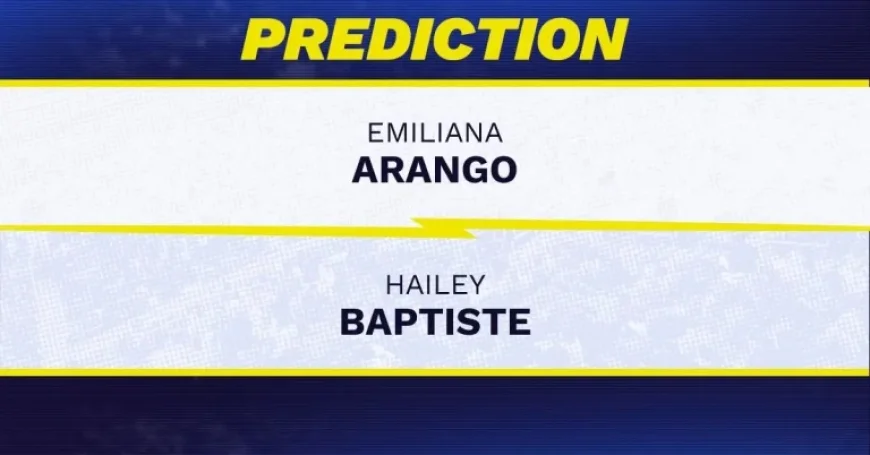 PREDICTION

EMILIANA
ARANGO

HAILEY
BAPTISTE